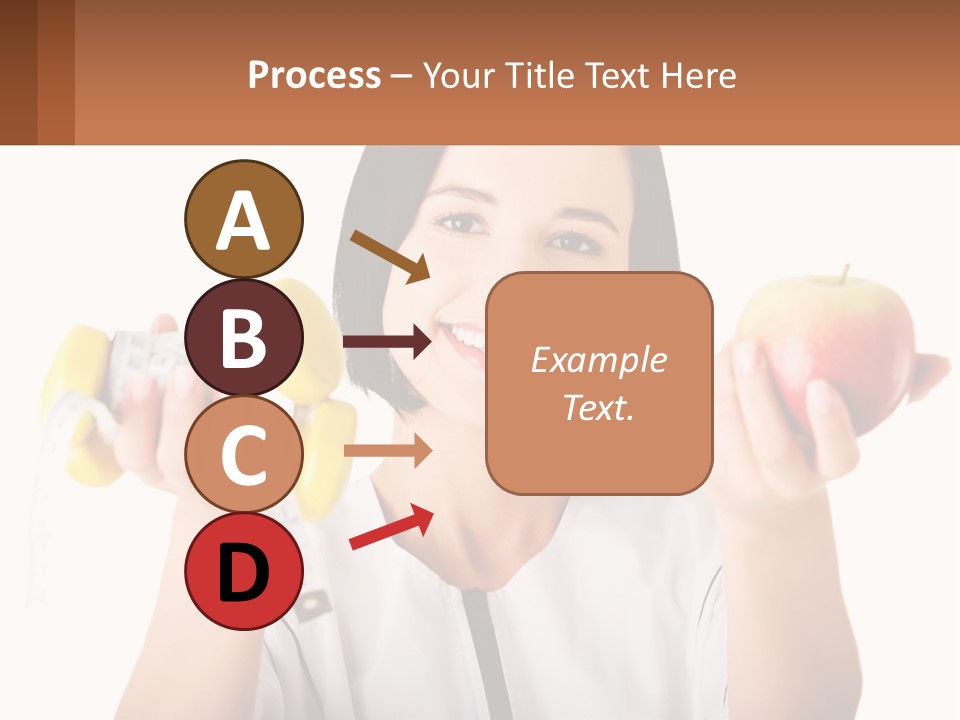 Process – Your Title Text Here

A

B

C

D

Example Text.